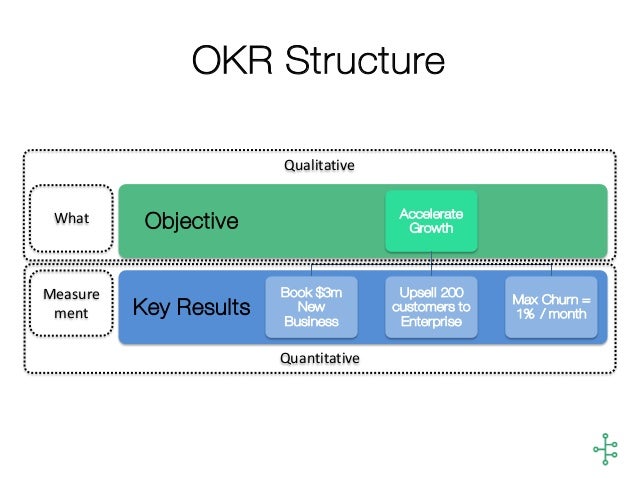 OKR Structure

Qualitative

What

Objective

Accelerate Growth

Measurement

Key Results

Book \$3m New Business

Upsell 200 customers to Enterprise

Max Churn = 1% / month

Quantitative